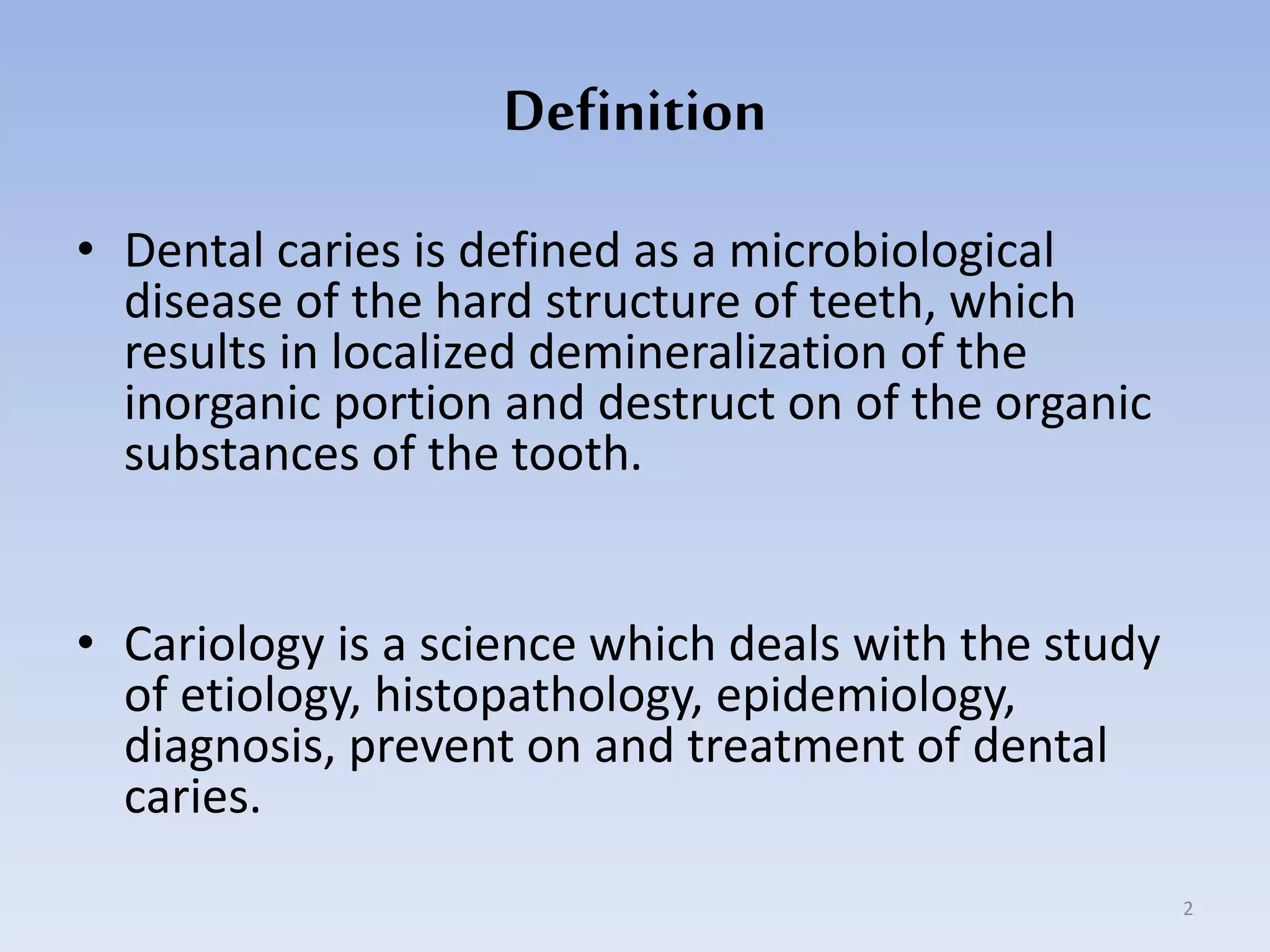 Definition

• Dental caries is defined as a microbiological disease of the hard structure of teeth, which results in localized demineralization of the inorganic portion and destruct on of the organic substances of the tooth.

• Cariology is a science which deals with the study of etiology, histopathology, epidemiology, diagnosis, prevent on and treatment of dental caries.

2